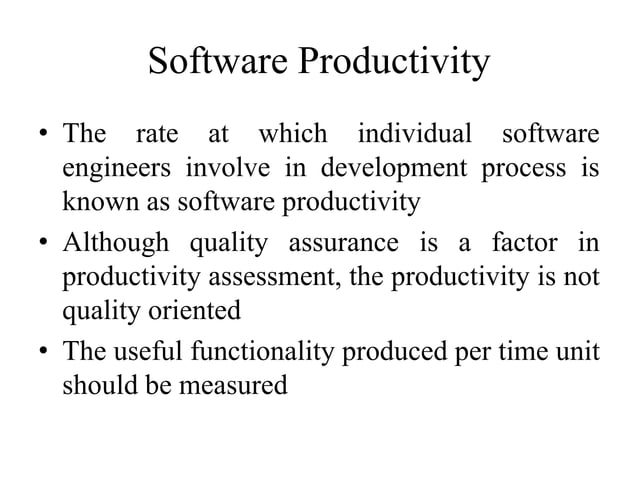 Software Productivity

• The rate at which individual software engineers involve in development process is known as software productivity

• Although quality assurance is a factor in productivity assessment, the productivity is not quality oriented

• The useful functionality produced per time unit should be measured